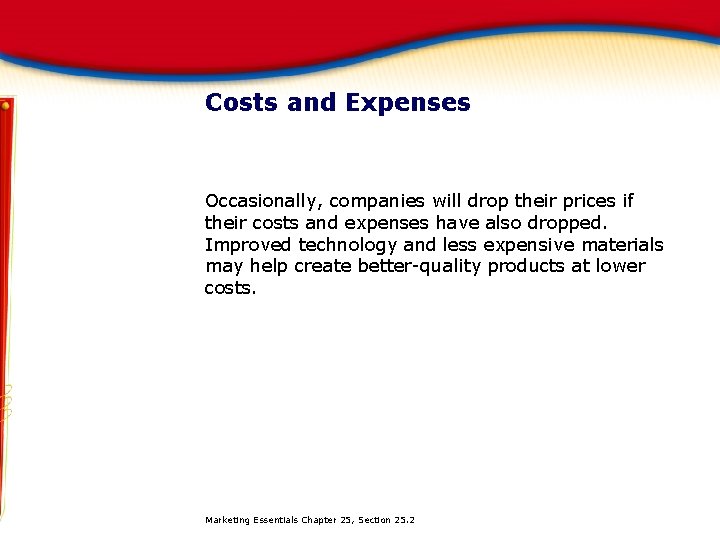 Costs and Expenses

Occasionally, companies will drop their prices if their costs and expenses have also dropped. Improved technology and less expensive materials may help create better-quality products at lower costs.

Marketing Essentials Chapter 25, Section 25.2